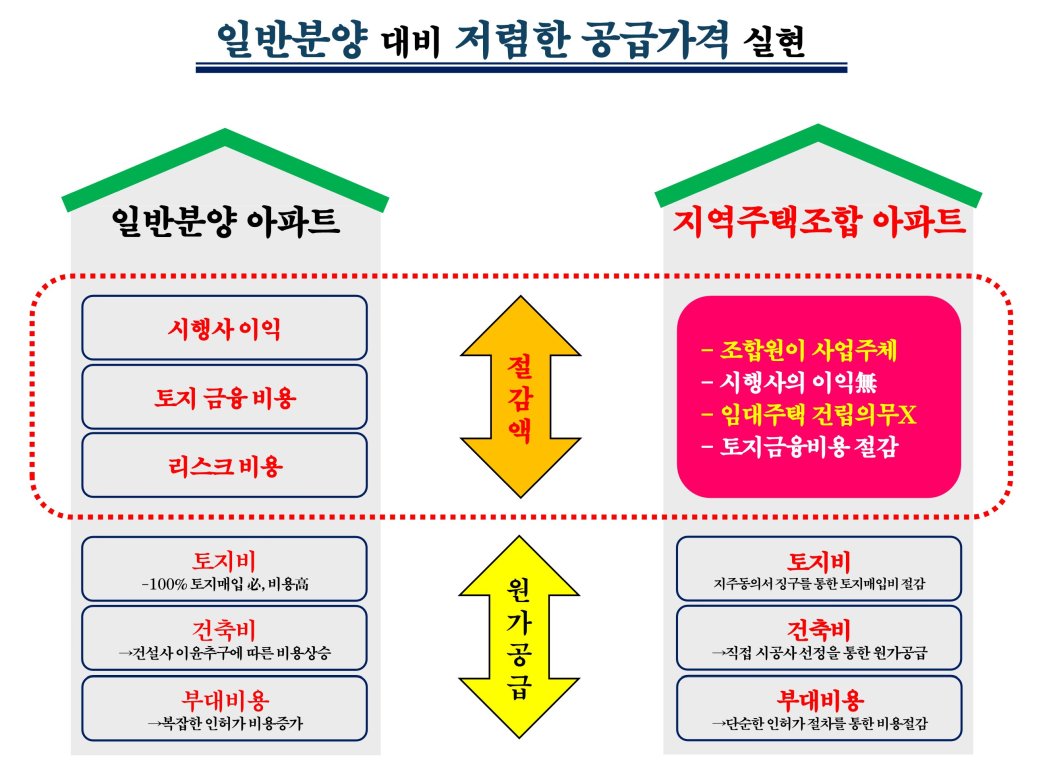 일반분양 대비 저렴한 공급가격 실현

일반분양 아파트

시행사 이익

토지 금융 비용

리스크 비용

토지비
-100% 토지매입 必, 비용高

건축비
→건설사 이윤추구에 따른 비용상승

부대비용
→복잡한 인허가 비용증가

절감액

원가공급

지역주택조합 아파트

- 조합원이 사업주체
- 시행사의 이익無
- 임대주택 건립의무X
- 토지금융비용 절감

토지비
지주동의서 징구를 통한 토지매입비 절감

건축비
→직접 시공사 선정을 통한 원가공급

부대비용
→단순한 인허가 절차를 통한 비용절감